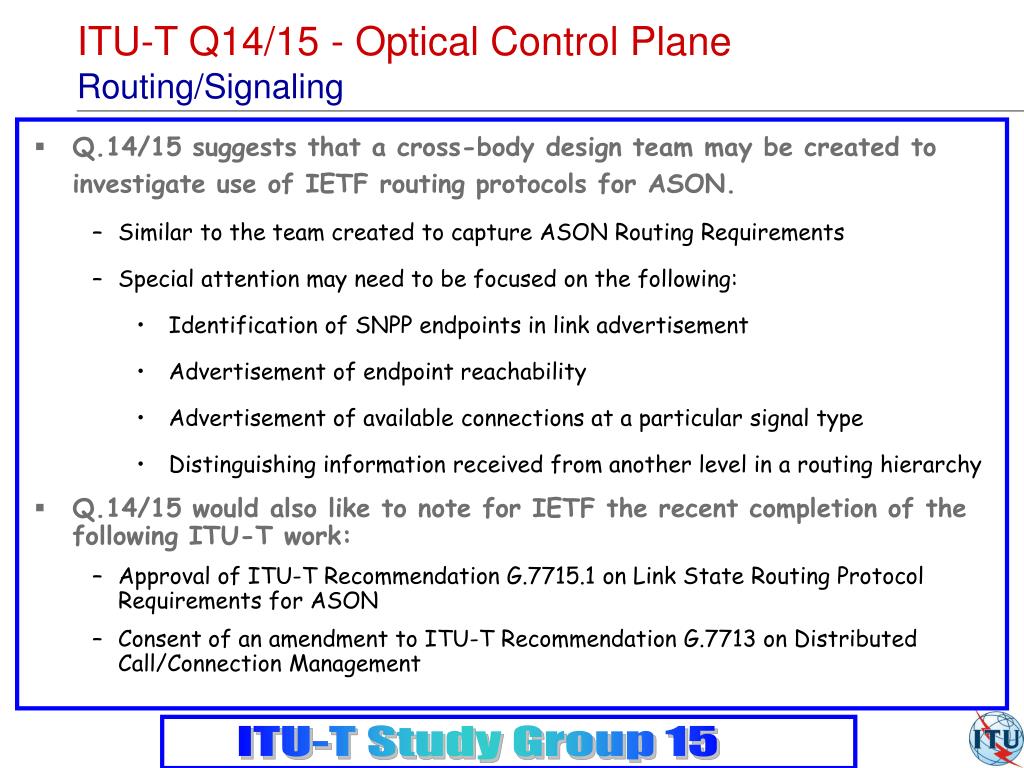 ITU-T Q14/15 - Optical Control Plane
Routing/Signaling

▪ Q.14/15 suggests that a cross-body design team may be created to investigate use of IETF routing protocols for ASON.
– Similar to the team created to capture ASON Routing Requirements
– Special attention may need to be focused on the following:
• Identification of SNPP endpoints in link advertisement
• Advertisement of endpoint reachability
• Advertisement of available connections at a particular signal type
• Distinguishing information received from another level in a routing hierarchy

▪ Q.14/15 would also like to note for IETF the recent completion of the following ITU-T work:
– Approval of ITU-T Recommendation G.7715.1 on Link State Routing Protocol Requirements for ASON
– Consent of an amendment to ITU-T Recommendation G.7713 on Distributed Call/Connection Management

ITU-T Study Group 15

ITU